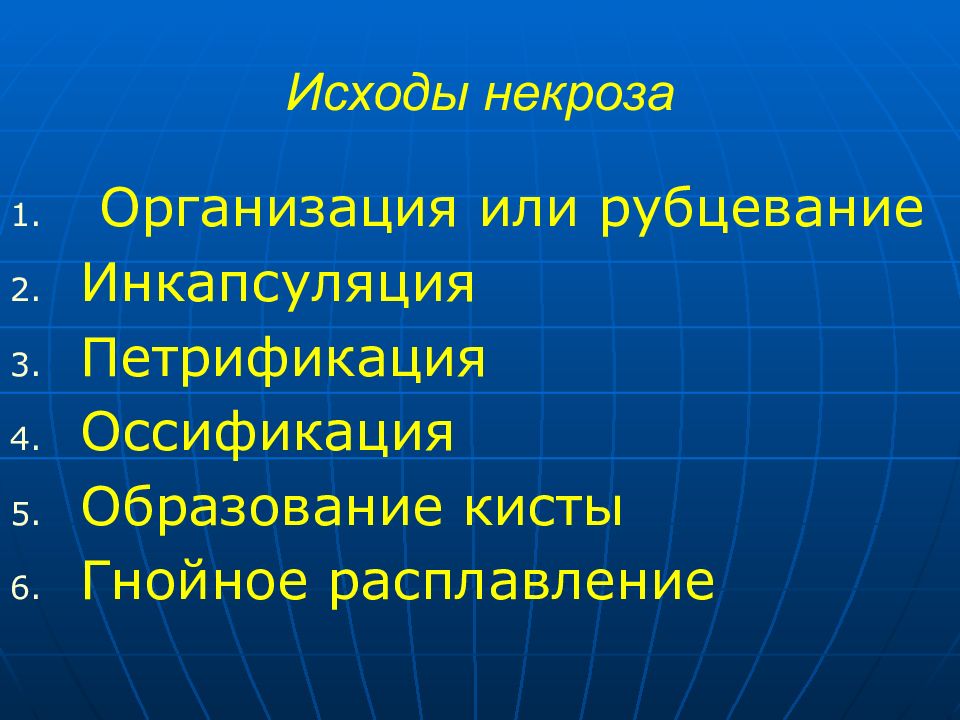 Исходы некроза

1. Организация или рубцевание
2. Инкапсуляция
3. Петрификация
4. Оссификация
5. Образование кисты
6. Гнойное расплавление